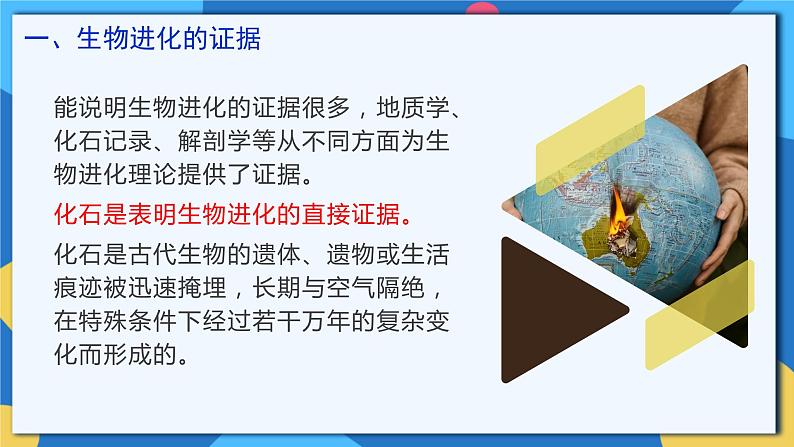 一、生物进化的证据

能说明生物进化的证据很多，地质学、化石记录、解剖学等从不同方面为生物进化理论提供了证据。

化石是表明生物进化的直接证据。

化石是古代生物的遗体、遗物或生活痕迹被迅速掩埋，长期与空气隔绝，在特殊条件下经过若干万年的复杂变化而形成的。